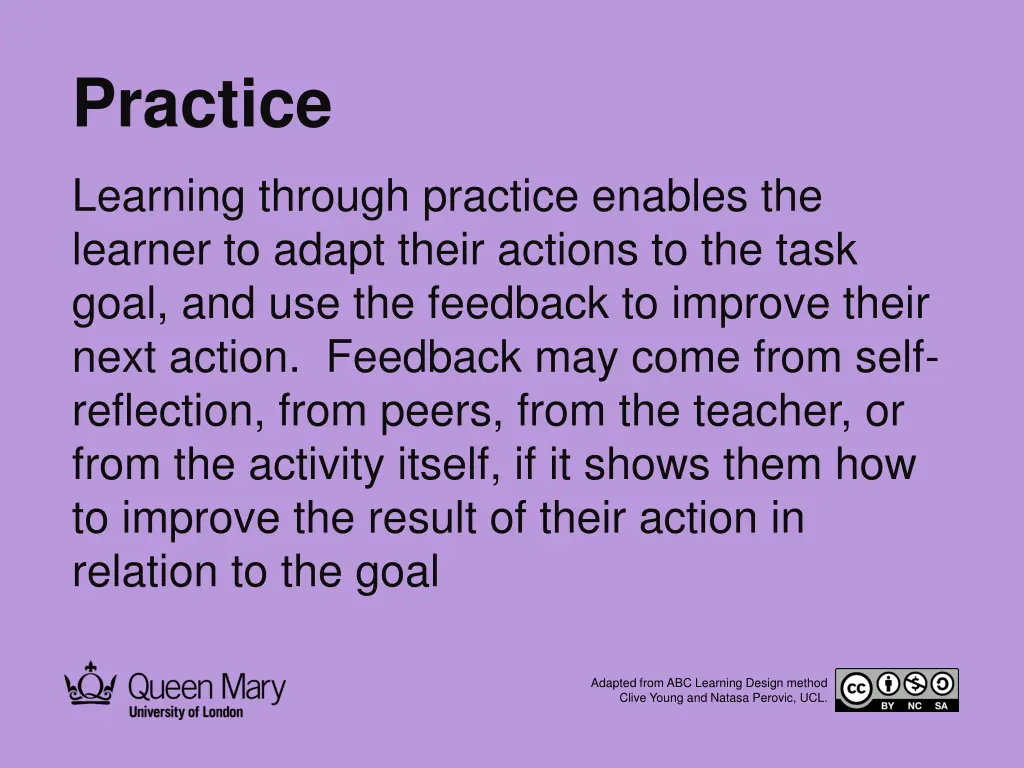 Practice

Learning through practice enables the learner to adapt their actions to the task goal, and use the feedback to improve their next action. Feedback may come from self-reflection, from peers, from the teacher, or from the activity itself, if it shows them how to improve the result of their action in relation to the goal

Queen Mary
University of London

Adapted from ABC Learning Design method
Clive Young and Natasa Perovic, UCL.

cc BY NC SA